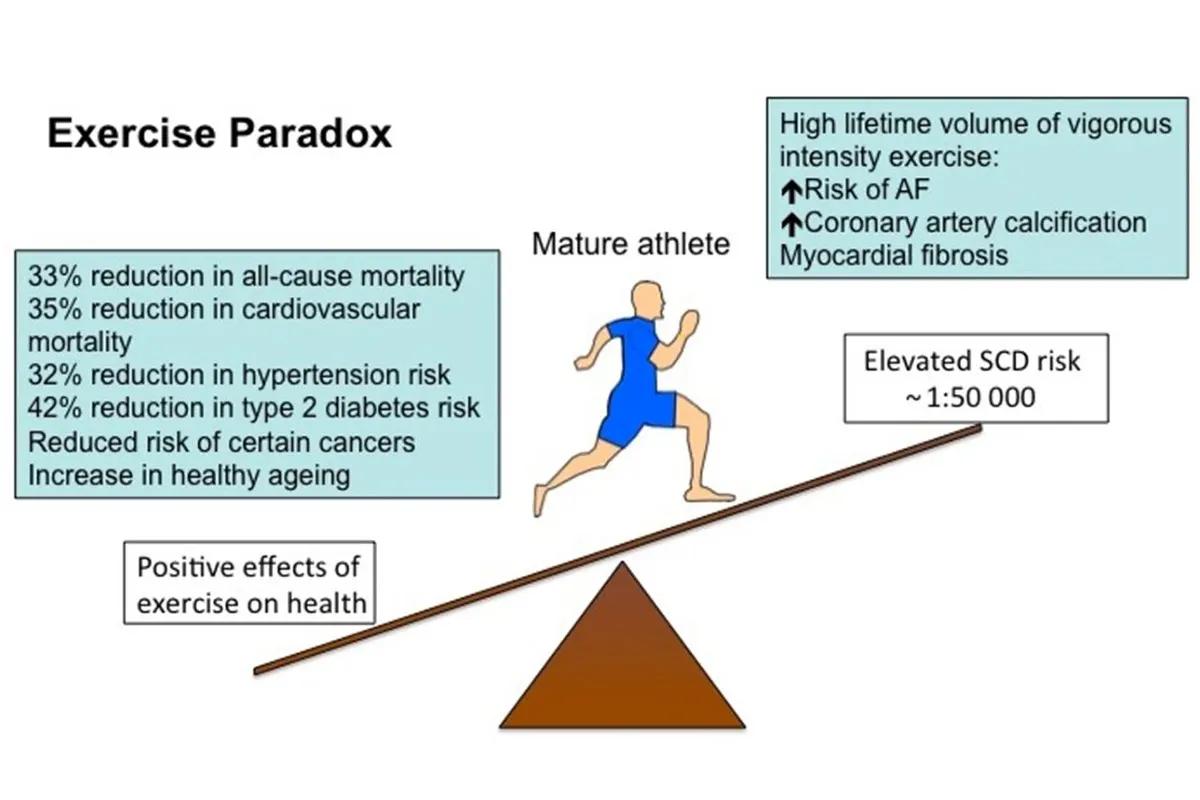 Exercise Paradox

High lifetime volume of vigorous intensity exercise:
↑Risk of AF
↑Coronary artery calcification
Myocardial fibrosis

Mature athlete

33% reduction in all-cause mortality
35% reduction in cardiovascular mortality
32% reduction in hypertension risk
42% reduction in type 2 diabetes risk
Reduced risk of certain cancers
Increase in healthy ageing

Elevated SCD risk
~1:50 000

Positive effects of exercise on health